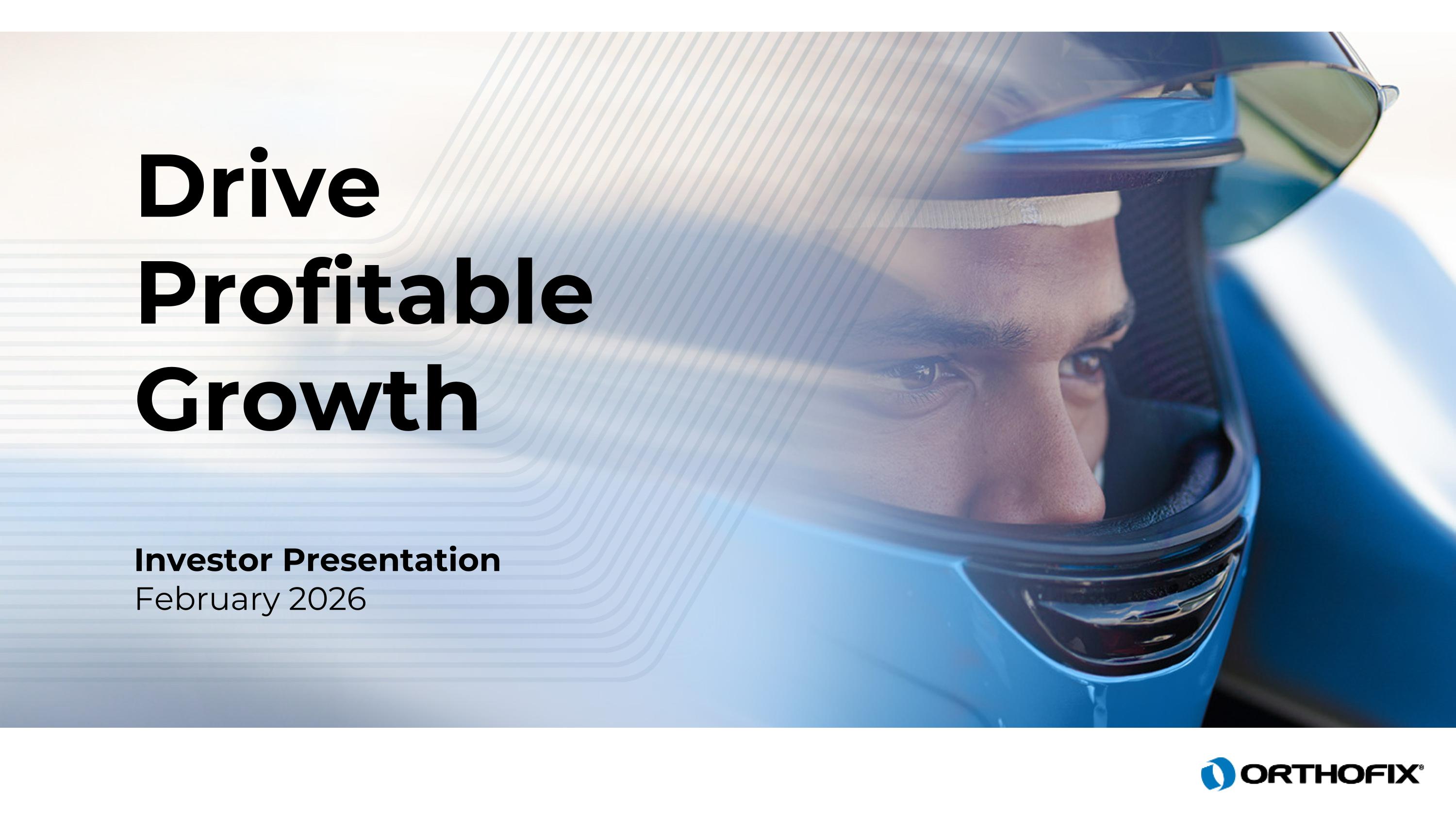 Drive Profitable Growth

Investor Presentation
February 2026

ORTHOFIX®